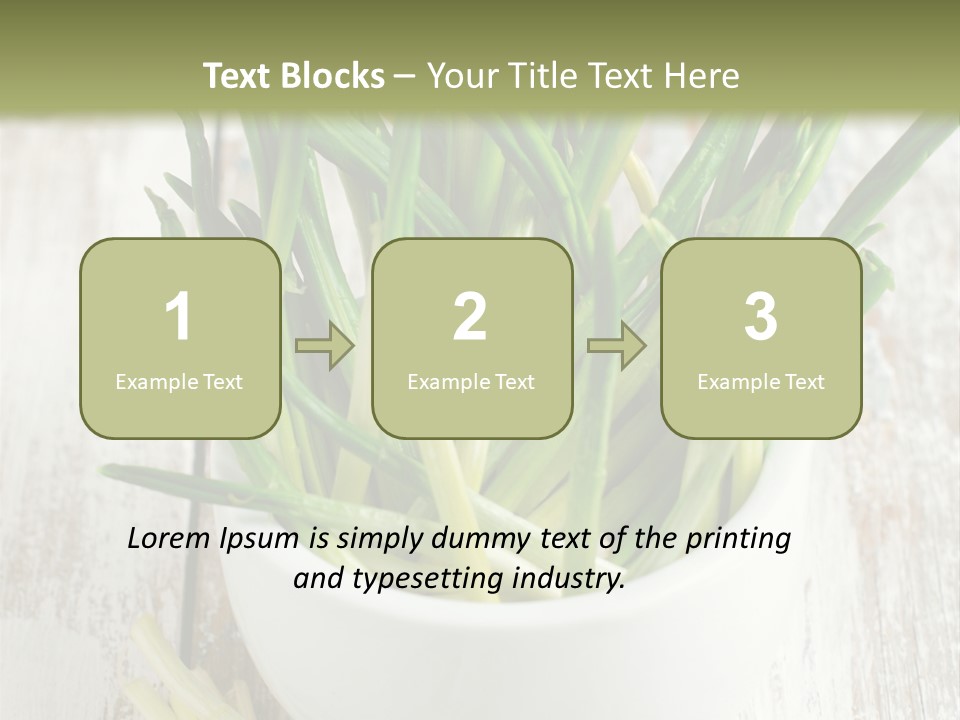 Text Blocks – Your Title Text Here

1
Example Text

2
Example Text

3
Example Text

Lorem Ipsum is simply dummy text of the printing and typesetting industry.